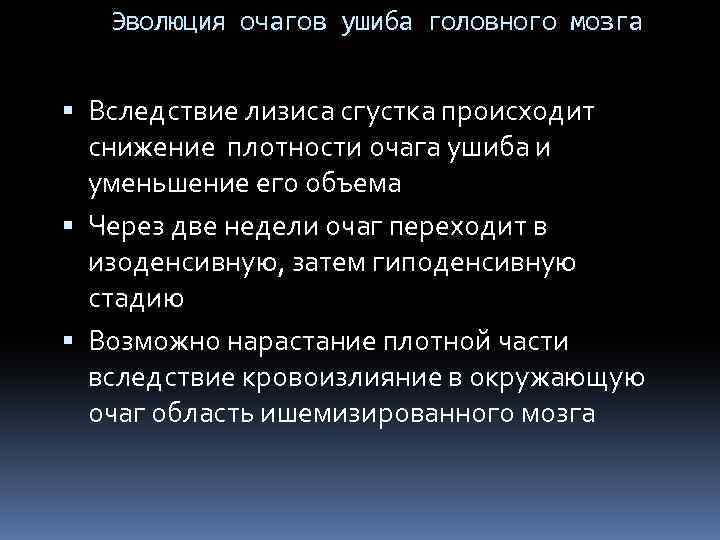 Эволюция очагов ушиба головного мозга

▪ Вследствие лизиса сгустка происходит снижение плотности очага ушиба и уменьшение его объема
▪ Через две недели очаг переходит в изоденсивную, затем гиподенсивную стадию
▪ Возможно нарастание плотной части вследствие кровоизлияние в окружающую очаг область ишемизированного мозга